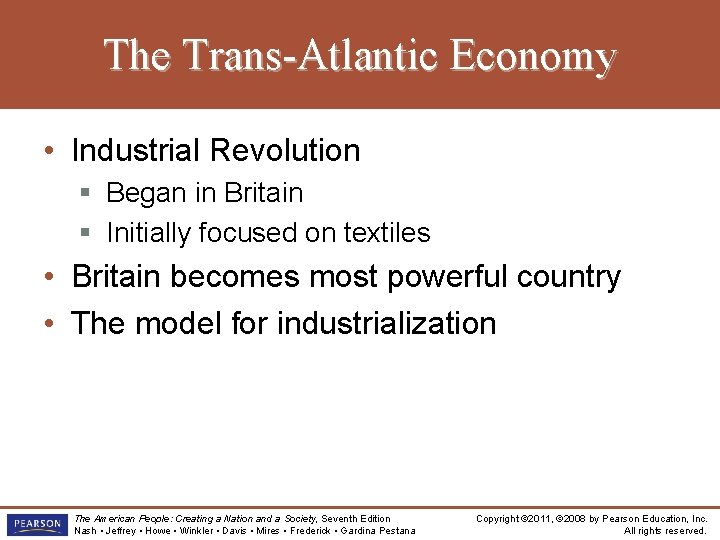 The Trans-Atlantic Economy

• Industrial Revolution
  ▪ Began in Britain
  ▪ Initially focused on textiles
• Britain becomes most powerful country
• The model for industrialization

PEARSON

The American People: Creating a Nation and a Society, Seventh Edition
Nash • Jeffrey • Howe • Winkler • Davis • Mires • Frederick • Gardina Pestana

Copyright ©2011, ©2008 by Pearson Education, Inc.
All rights reserved.